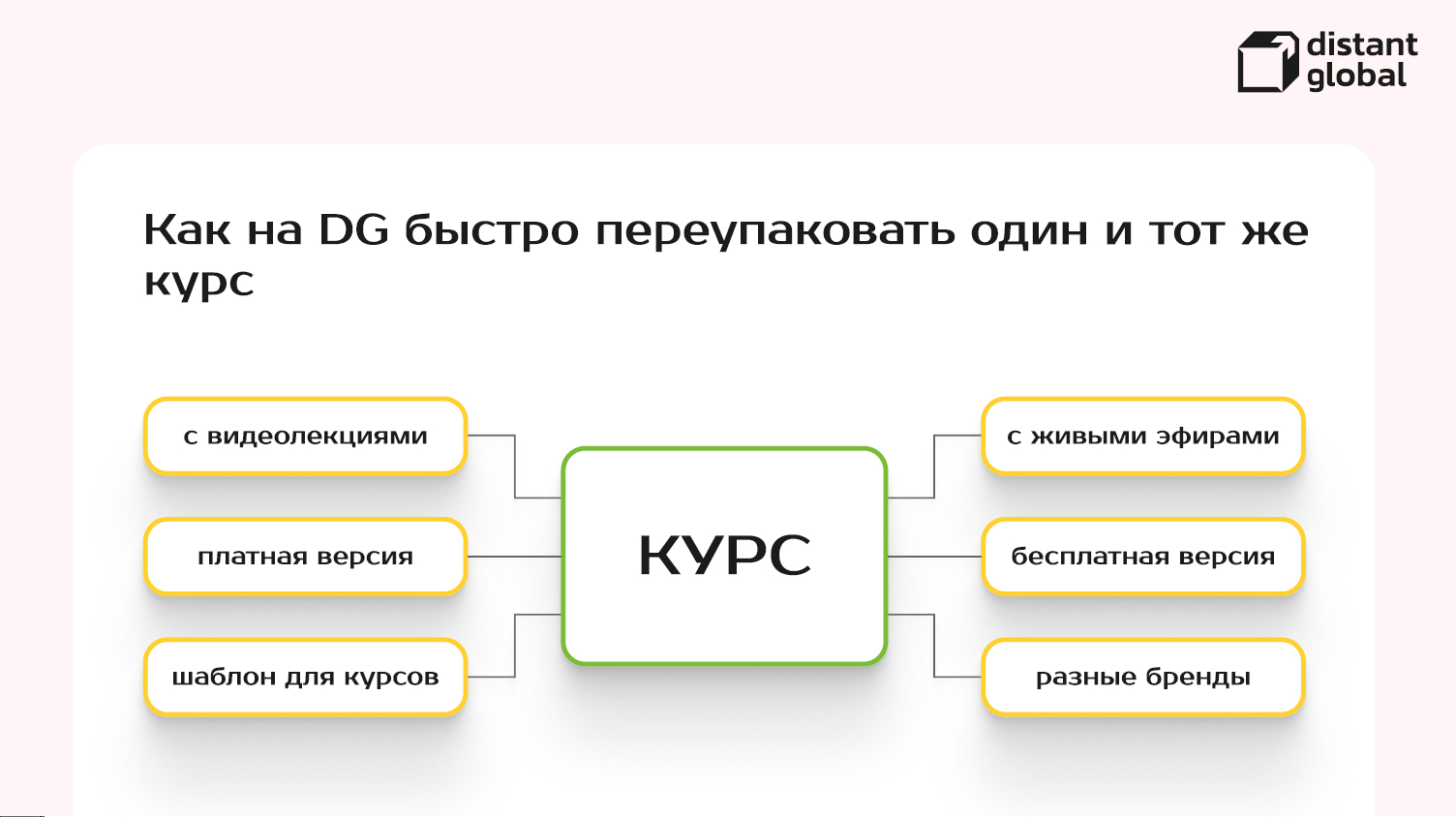 distant global

Как на DG быстро переупаковать один и тот же курс

с видеолекциями

платная версия

шаблон для курсов

КУРС

с живыми эфирами

бесплатная версия

разные бренды